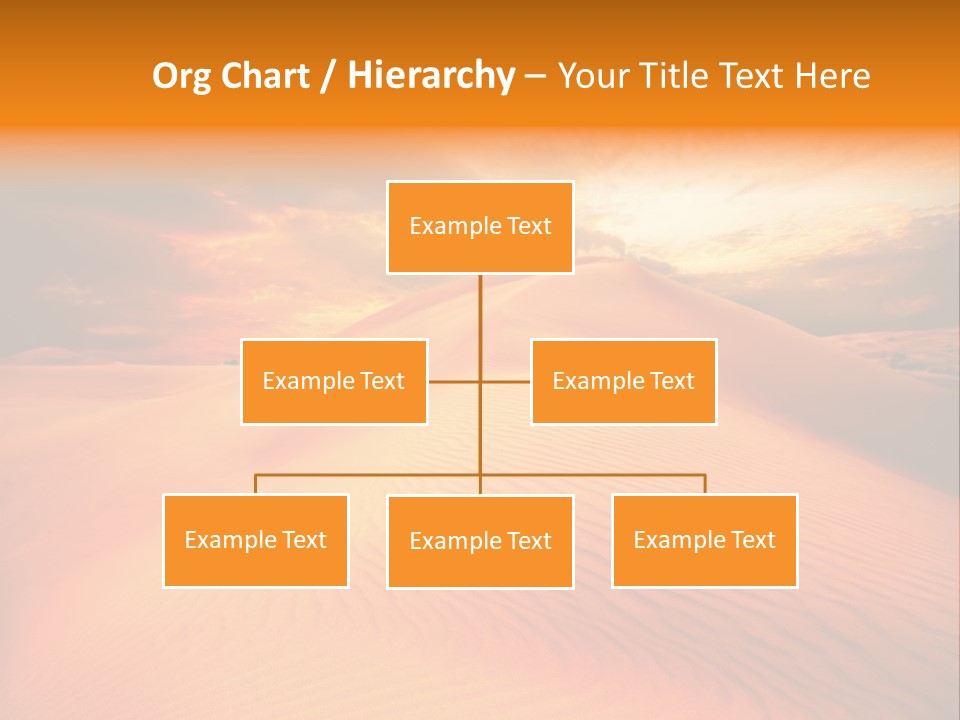 Org Chart / Hierarchy – Your Title Text Here

Example Text

Example Text

Example Text

Example Text

Example Text

Example Text